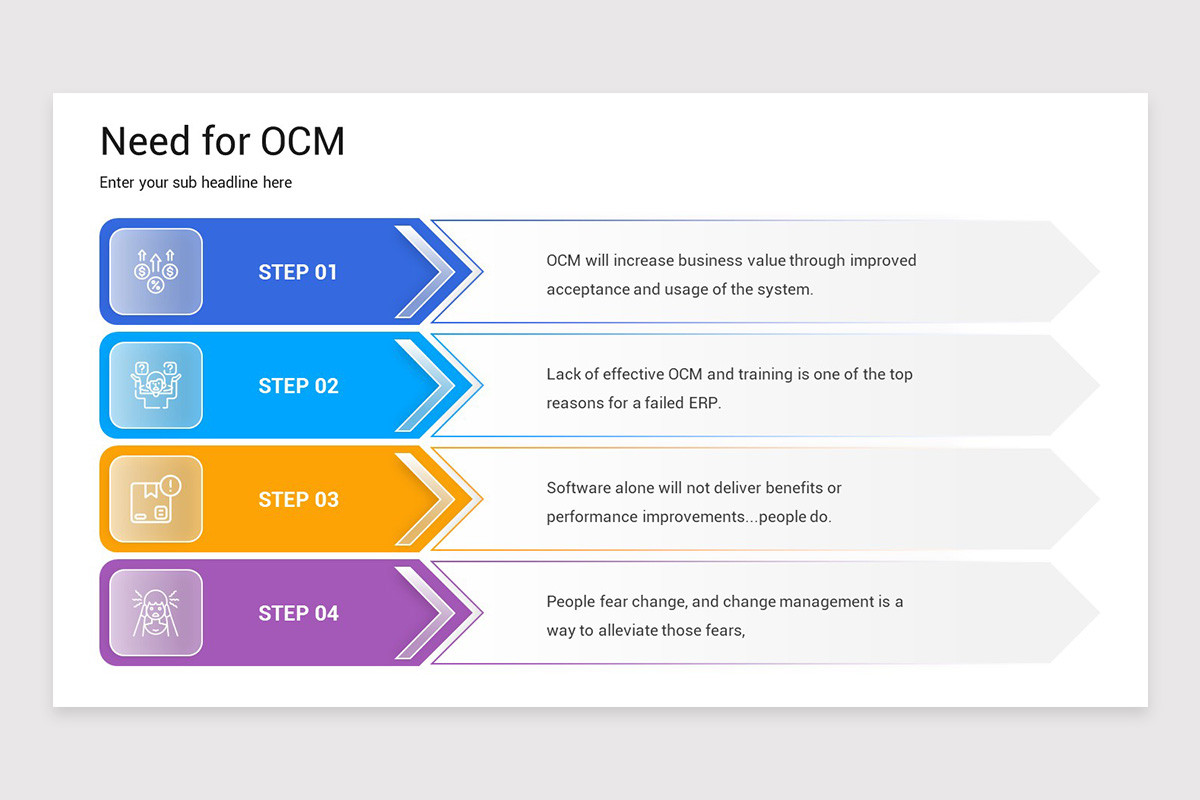 Need for OCM

Enter your sub headline here

STEP 01

OCM will increase business value through improved acceptance and usage of the system.

STEP 02

Lack of effective OCM and training is one of the top reasons for a failed ERP.

STEP 03

Software alone will not deliver benefits or performance improvements...people do.

STEP 04

People fear change, and change management is a way to alleviate those fears,